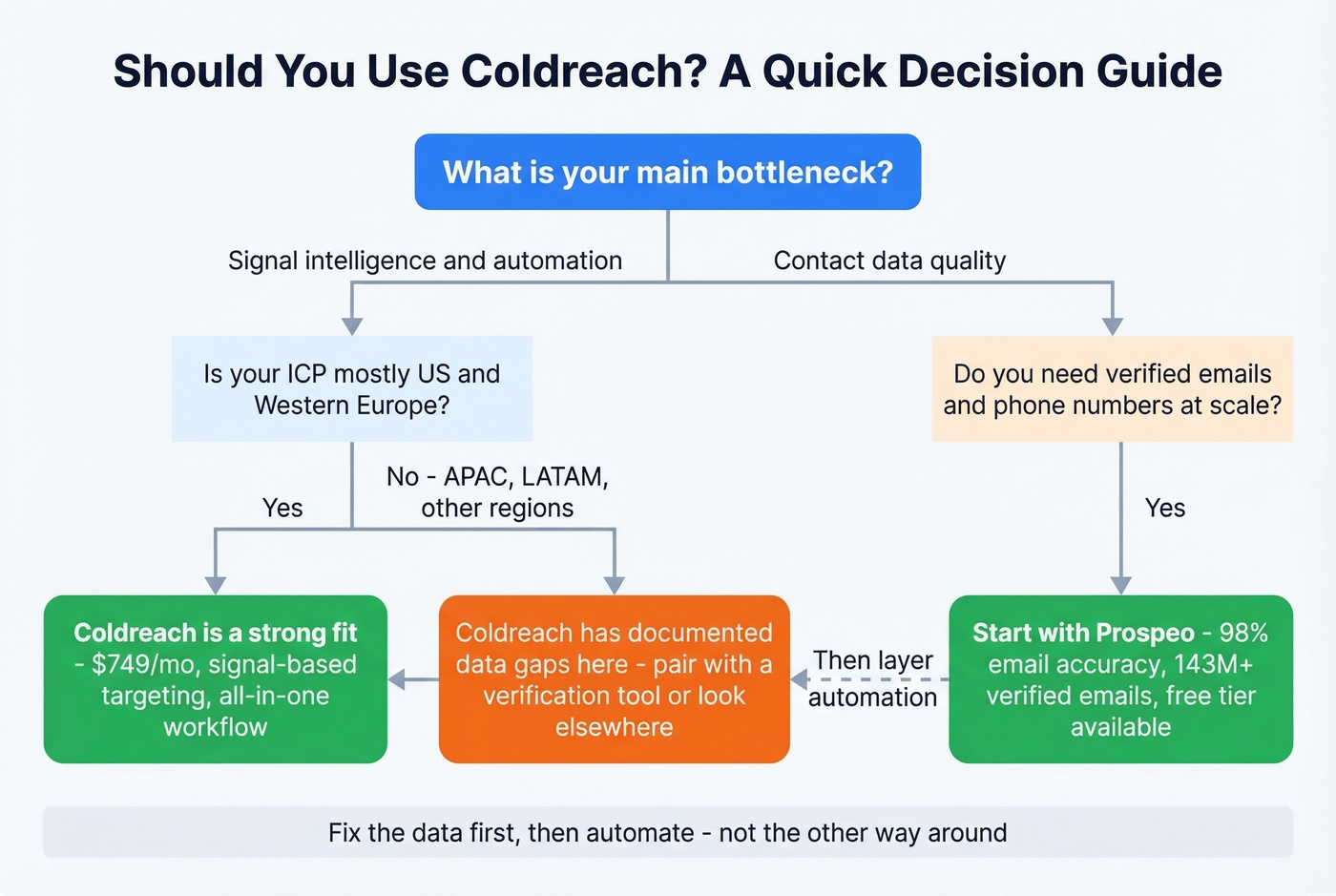 Should You Use Coldreach? A Quick Decision Guide

What is your main bottleneck?

Signal intelligence and automation

Contact data quality

Is your ICP mostly US and Western Europe?

Do you need verified emails and phone numbers at scale?

Yes

No - APAC, LATAM, other regions

Yes

Coldreach is a strong fit - $749/mo, signal-based targeting, all-in-one workflow

Coldreach has documented data gaps here - pair with a verification tool or look elsewhere

Then layer automation

Start with Prospeo - 98% email accuracy, 143M+ verified emails, free tier available

Fix the data first, then automate - not the other way around